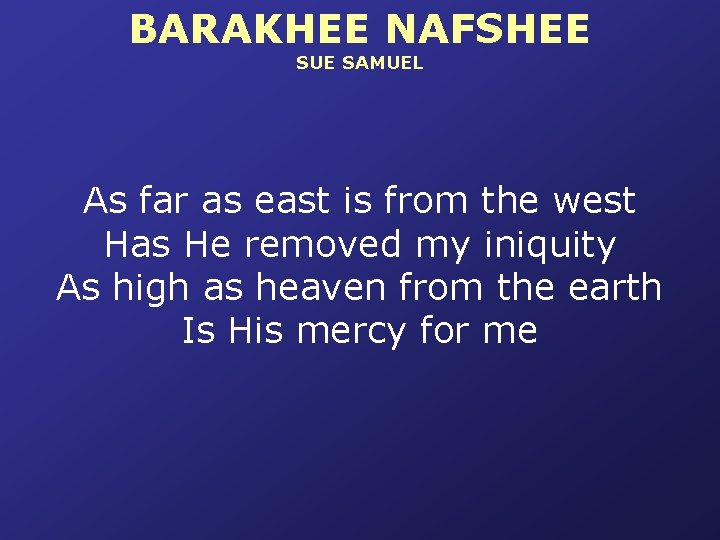 BARAKHEE NAFSHEE
SUE SAMUEL

As far as east is from the west
Has He removed my iniquity
As high as heaven from the earth
Is His mercy for me